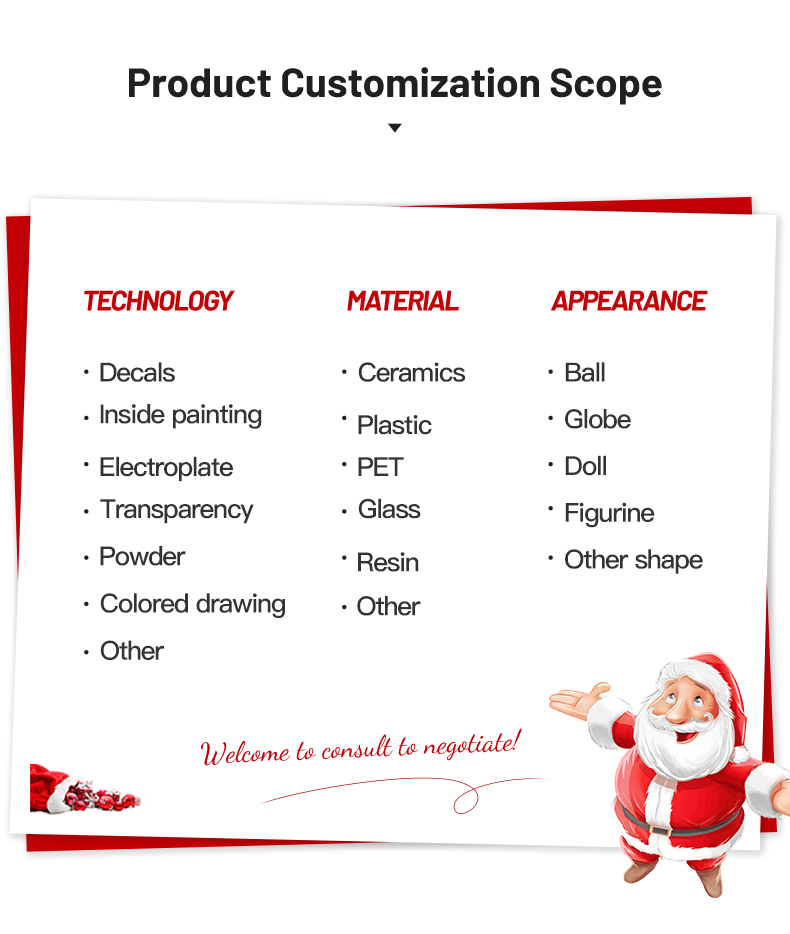 Product Customization Scope

TECHNOLOGY

· Decals
· Inside painting
· Electroplate
· Transparency
· Powder
· Colored drawing
· Other

MATERIAL

· Ceramics
· Plastic
· PET
· Glass
· Resin
· Other

APPEARANCE

· Ball
· Globe
· Doll
· Figurine
· Other shape

Welcome to consult to negotiate!